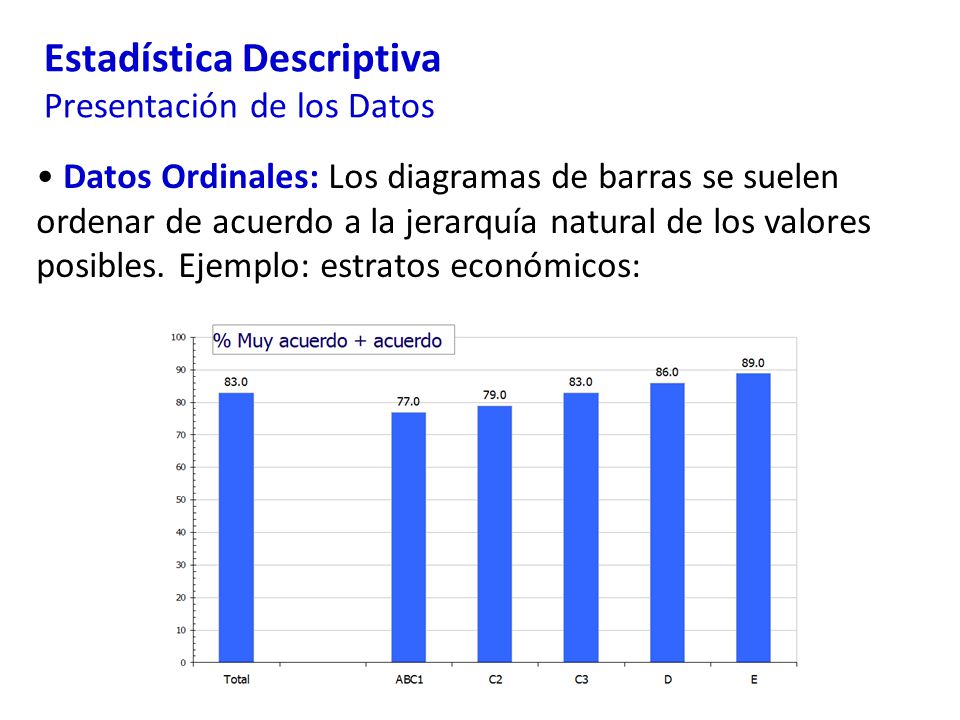 Estadística Descriptiva
Presentación de los Datos

• Datos Ordinales: Los diagramas de barras se suelen ordenar de acuerdo a la jerarquía natural de los valores posibles. Ejemplo: estratos económicos:

% Muy acuerdo + acuerdo

100
90
80
70
60
50
40
30
20
10
0

83.0
77.0
79.0
83.0
86.0
89.0

Total
ABC1
C2
C3
D
E